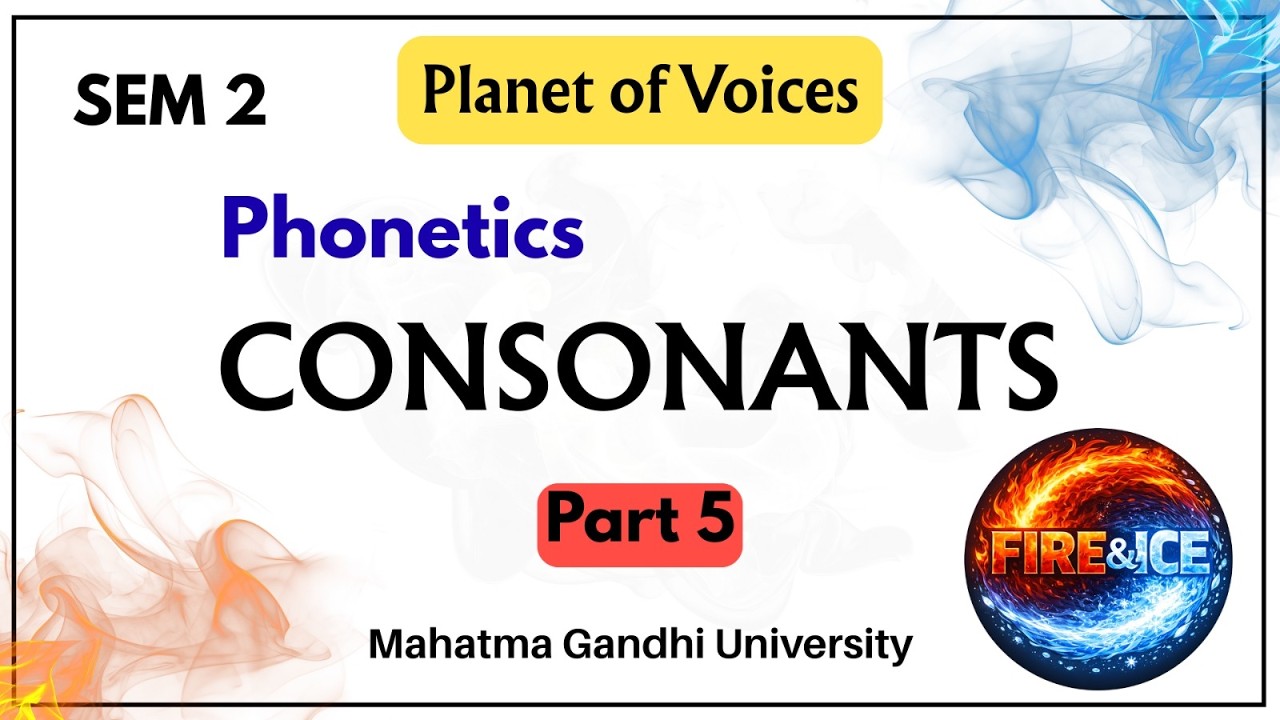 SEM 2

Planet of Voices

Phonetics

CONSONANTS

Part 5

FIRE&ICE

Mahatma Gandhi University